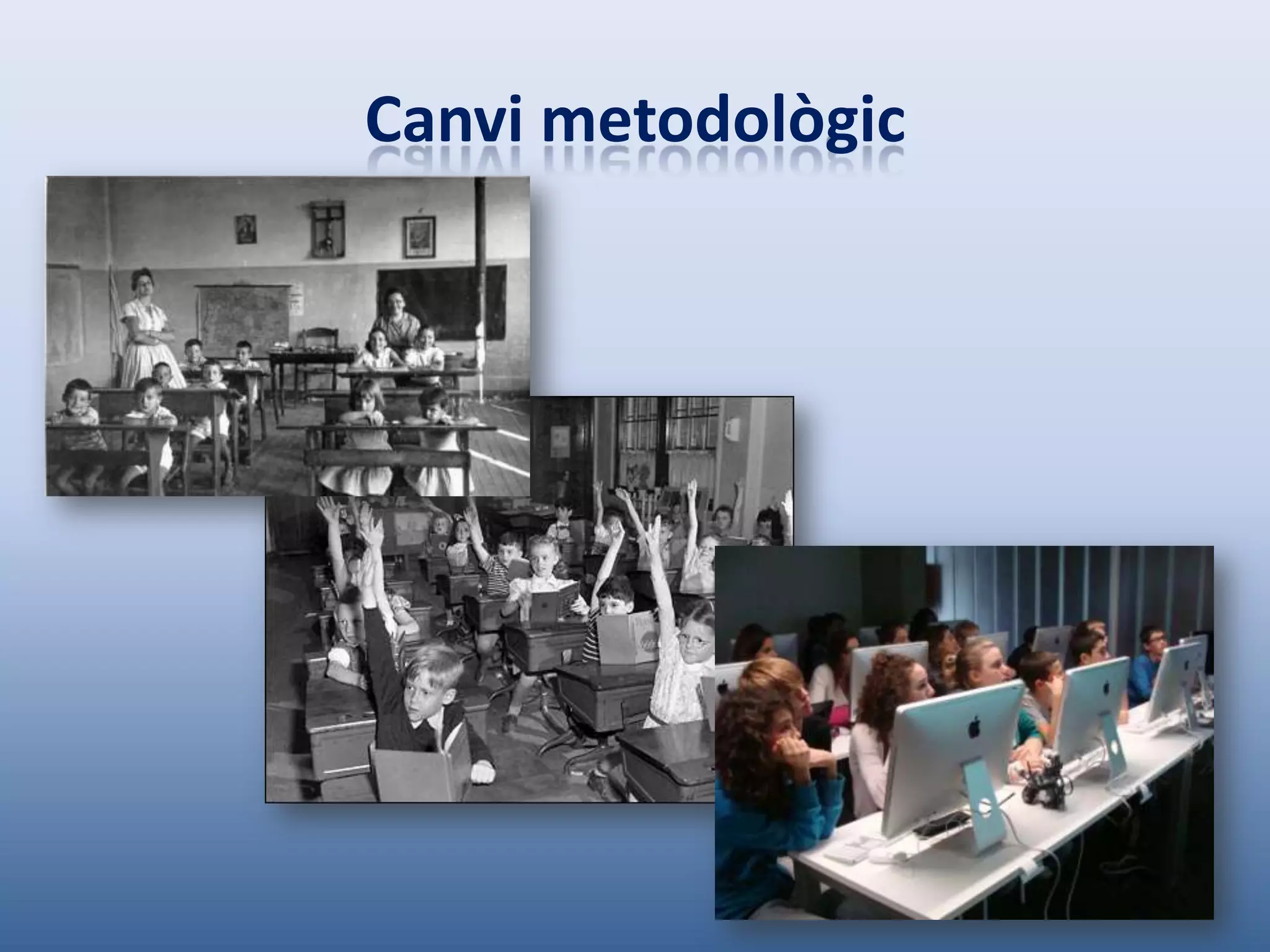 Canvi metodològic